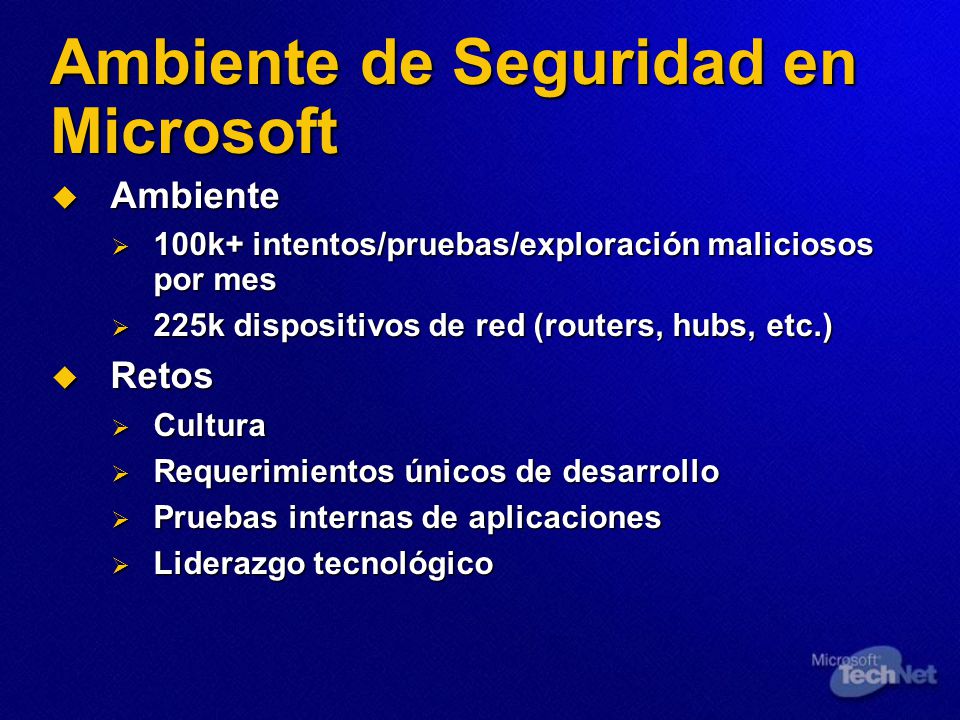 Ambiente de Seguridad en Microsoft

Ambiente

100k+ intentos/pruebas/exploración maliciosos por mes

225k dispositivos de red (routers, hubs, etc.)

Retos

Cultura

Requerimientos únicos de desarrollo

Pruebas internas de aplicaciones

Liderazgo tecnológico

Microsoft TechNet